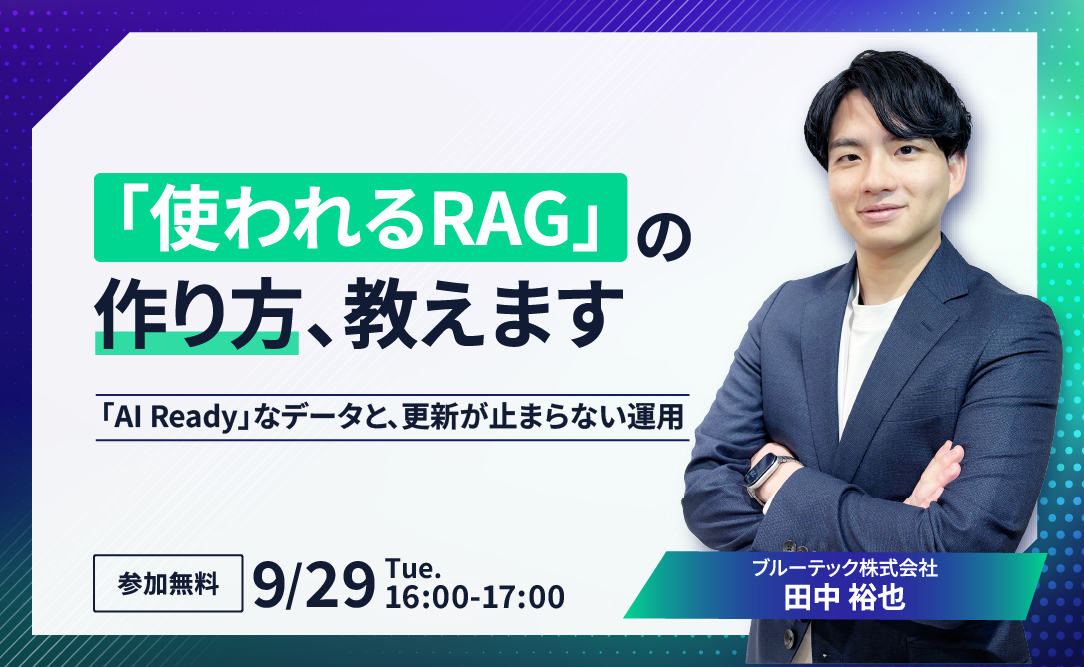 「使われるRAG」の
作り方、教えます

「AI Ready」なデータと、更新が止まらない運用

参加無料 9/29 Tue. 16:00-17:00

ブルーテック株式会社
田中 裕也